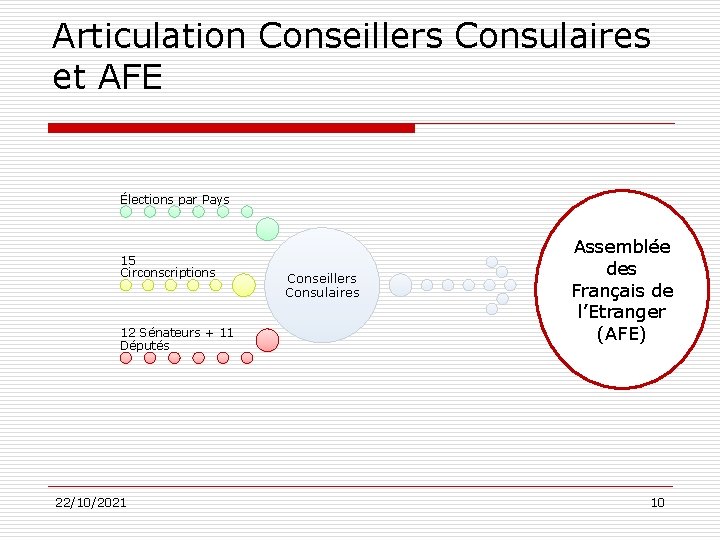 Articulation Conseillers Consulaires et AFE

Élections par Pays

15 Circonscriptions

12 Sénateurs + 11 Députés

Conseillers Consulaires

Assemblée des Français de l'Etranger (AFE)

22/10/2021

10